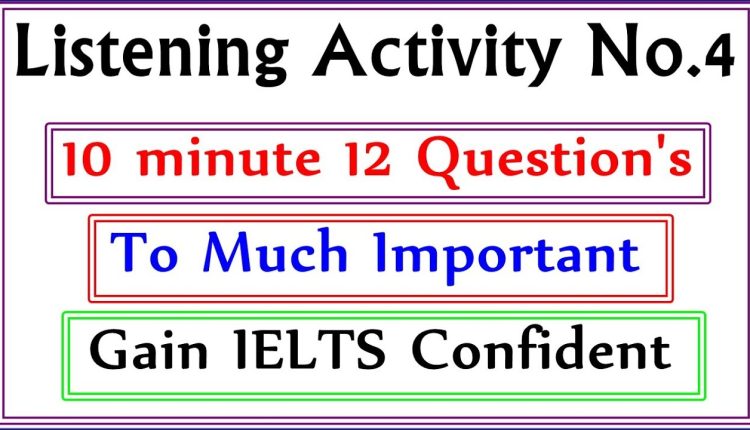 Listening Activity No.4

10 minute 12 Question's

To Much Important

Gain IELTS Confident